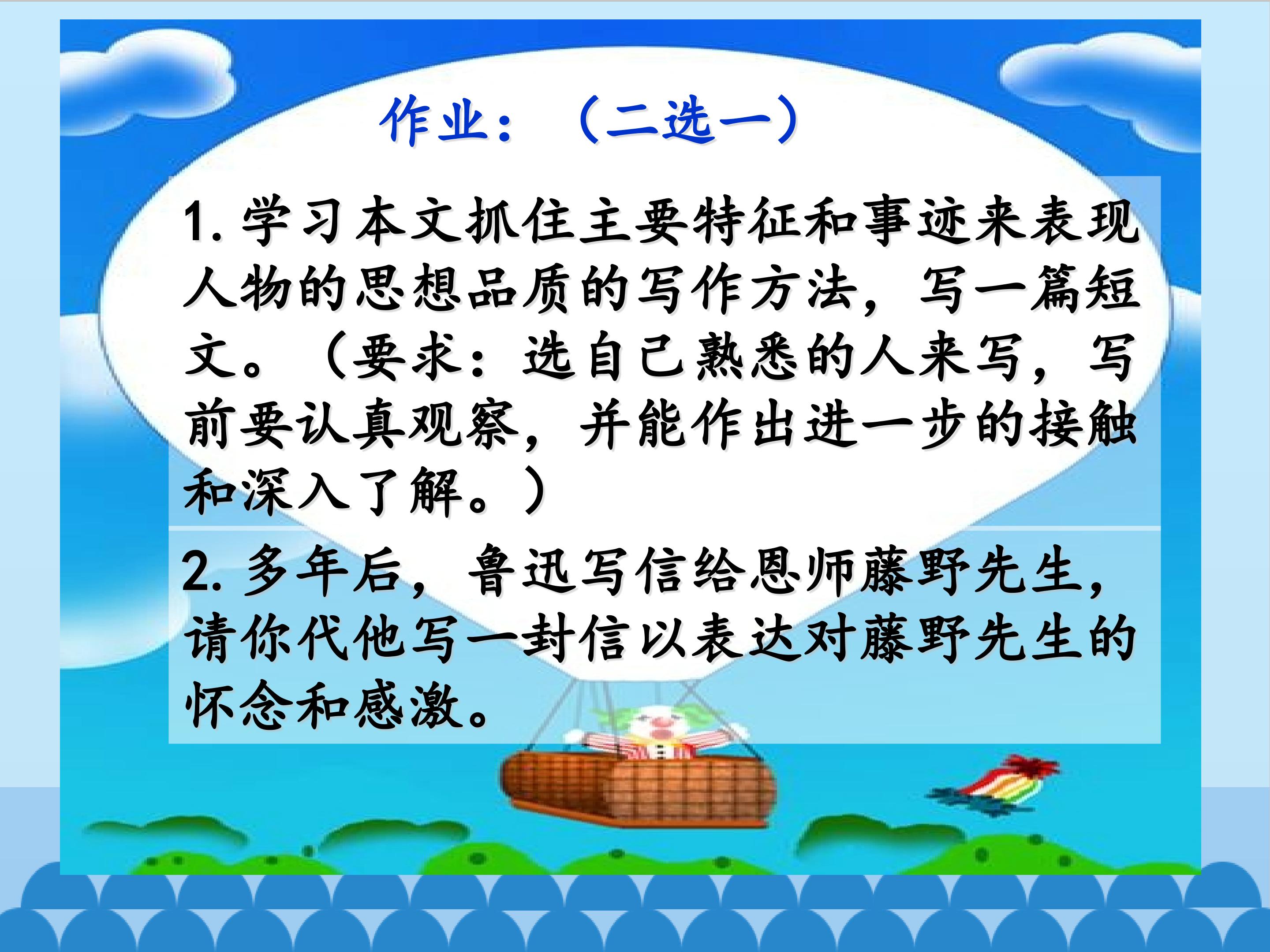 作业：（二选一）

1.学习本文抓住主要特征和事迹来表现人物的思想品质的写作方法，写一篇短文。（要求：选自己熟悉的人来写，写前要认真观察，并能作出进一步的接触和深入了解。）

2.多年后，鲁迅写信给恩师藤野先生，请你代他写一封信以表达对藤野先生的怀念和感激。